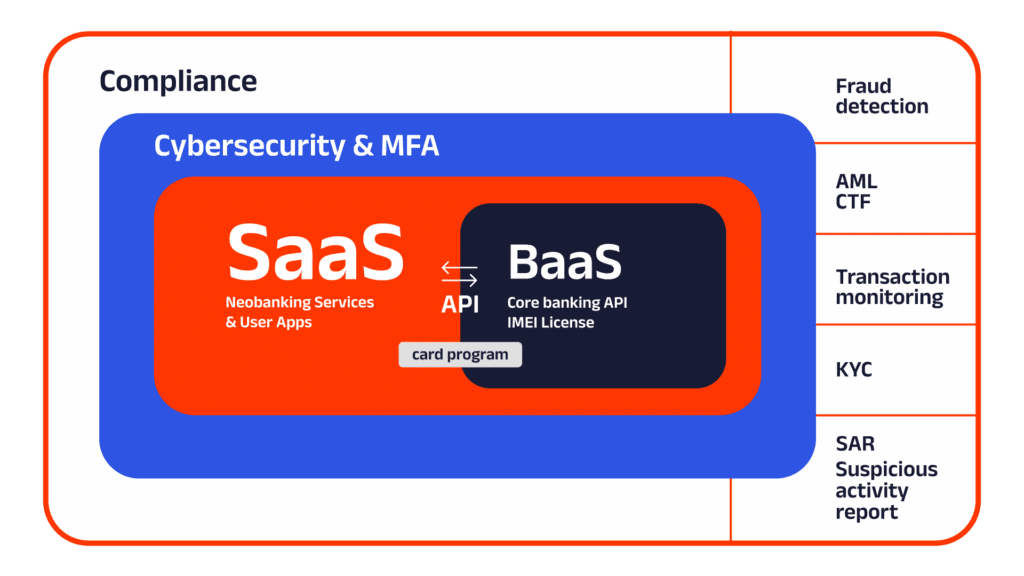 Compliance

Cybersecurity & MFA

SaaS
Neobanking Services & User Apps

API

BaaS
Core banking API
IMEI License

card program

Fraud detection

AML
CTF

Transaction monitoring

KYC

SAR
Suspicious activity report